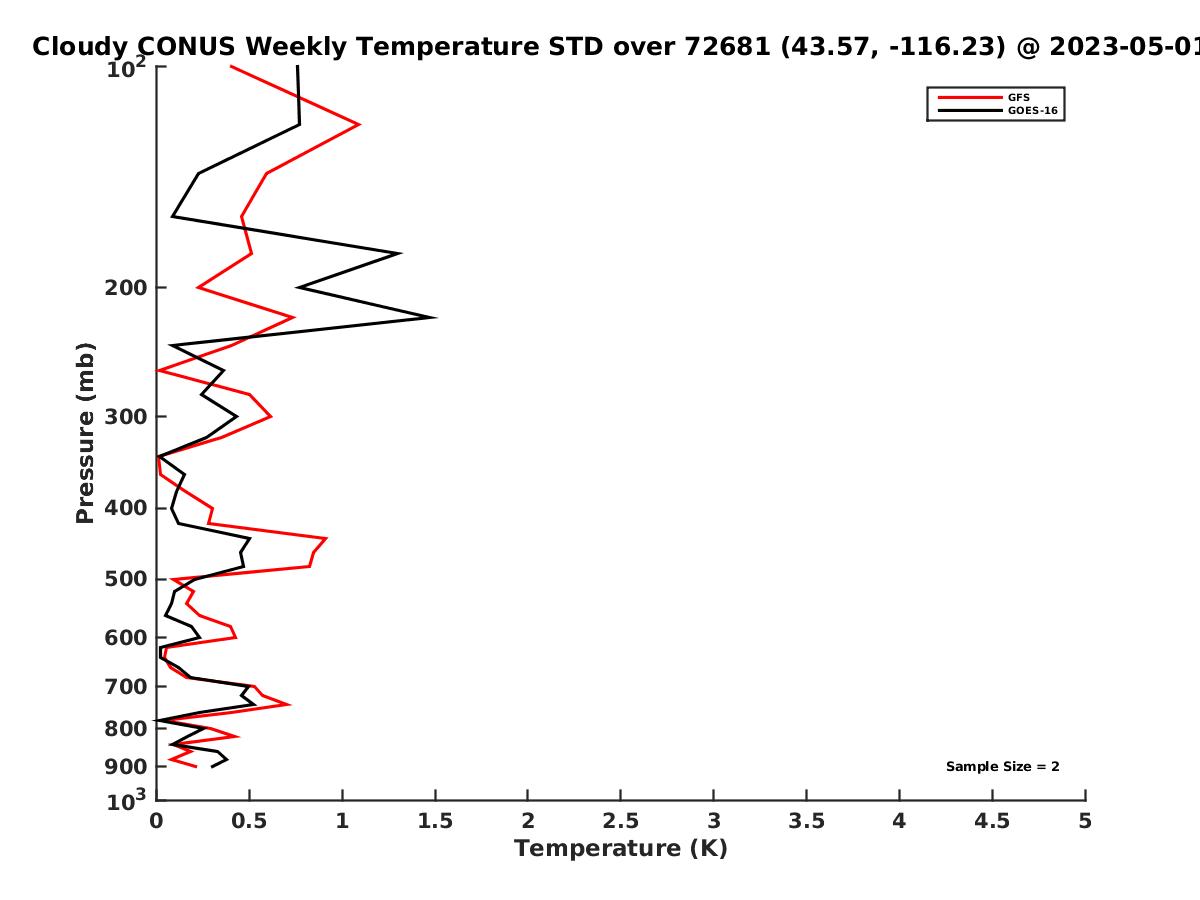 Cloudy CONUS Weekly Temperature STD over 72681 (43.57, -116.23) @ 2023-05-01

GFS
GOES-16

Pressure (mb)

$10^2$
200
300
400
500
600
700
800
900
$10^3$

Sample Size = 2

0
0.5
1
1.5
2
2.5
3
3.5
4
4.5
5

Temperature (K)